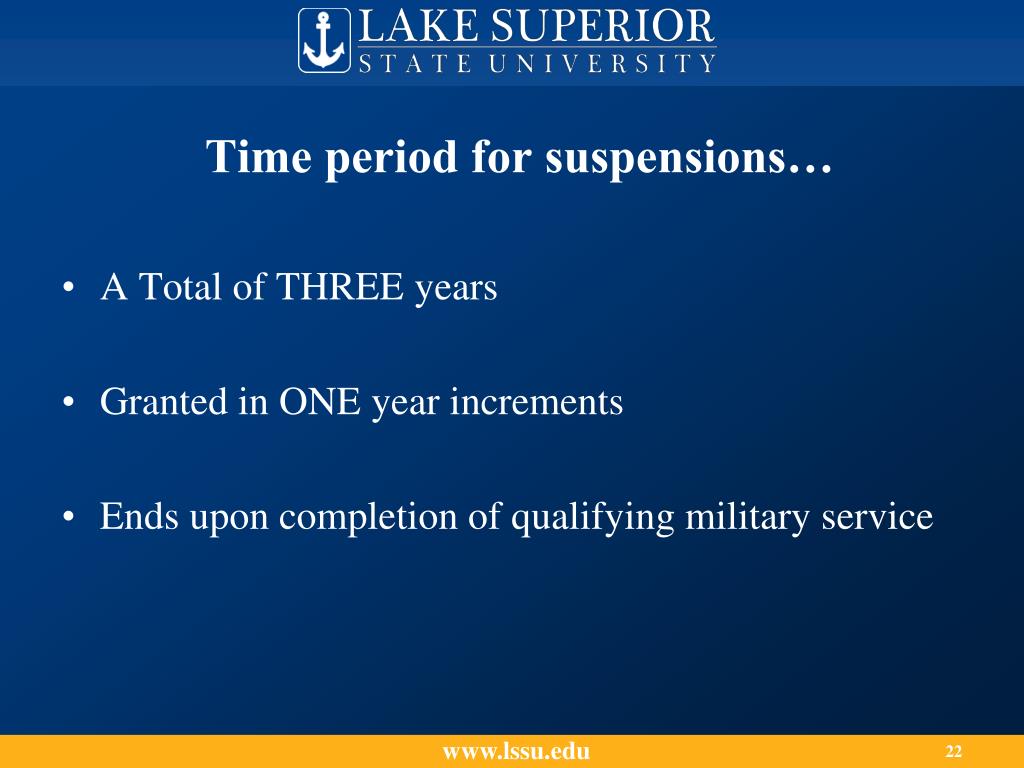 LAKE SUPERIOR
STATE UNIVERSITY

Time period for suspensions…

• A Total of THREE years

• Granted in ONE year increments

• Ends upon completion of qualifying military service

www.lssu.edu

22